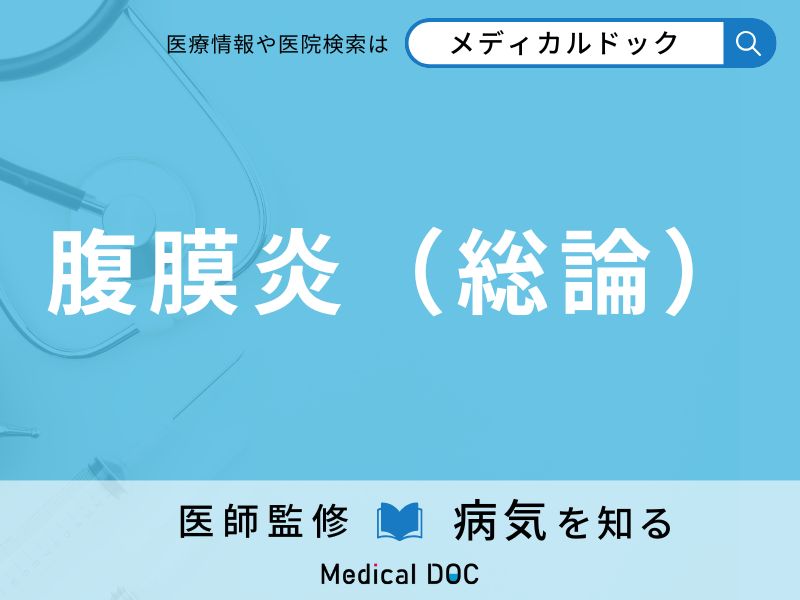 医療情報や医院検索は メディカルドック

腹膜炎（総論）

医師監修 病気を知る

Medical DOC